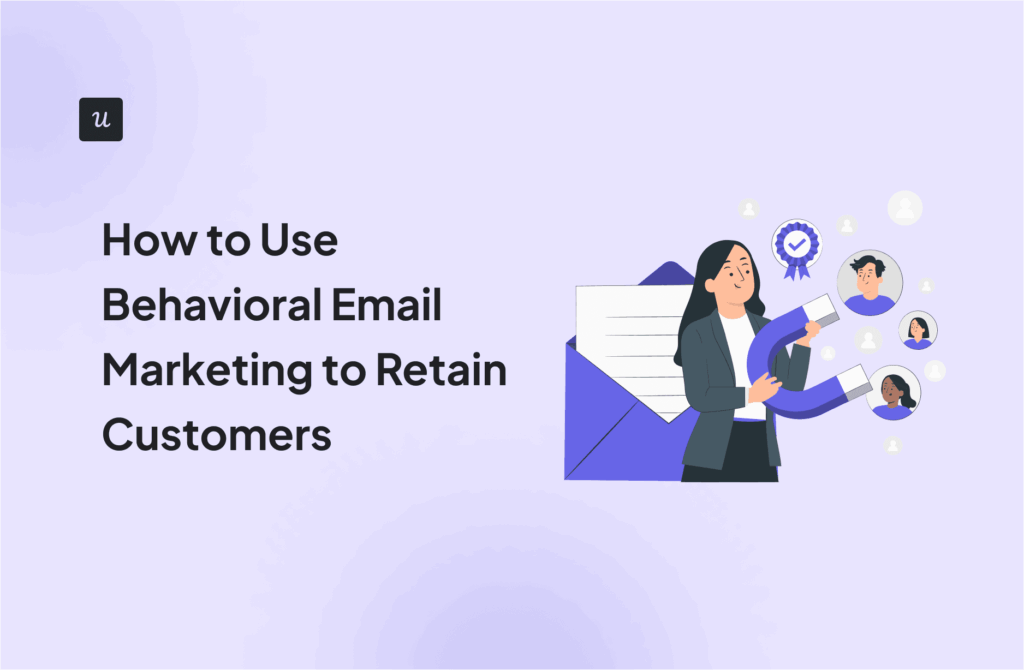 u

How to Use Behavioral Email Marketing to Retain Customers